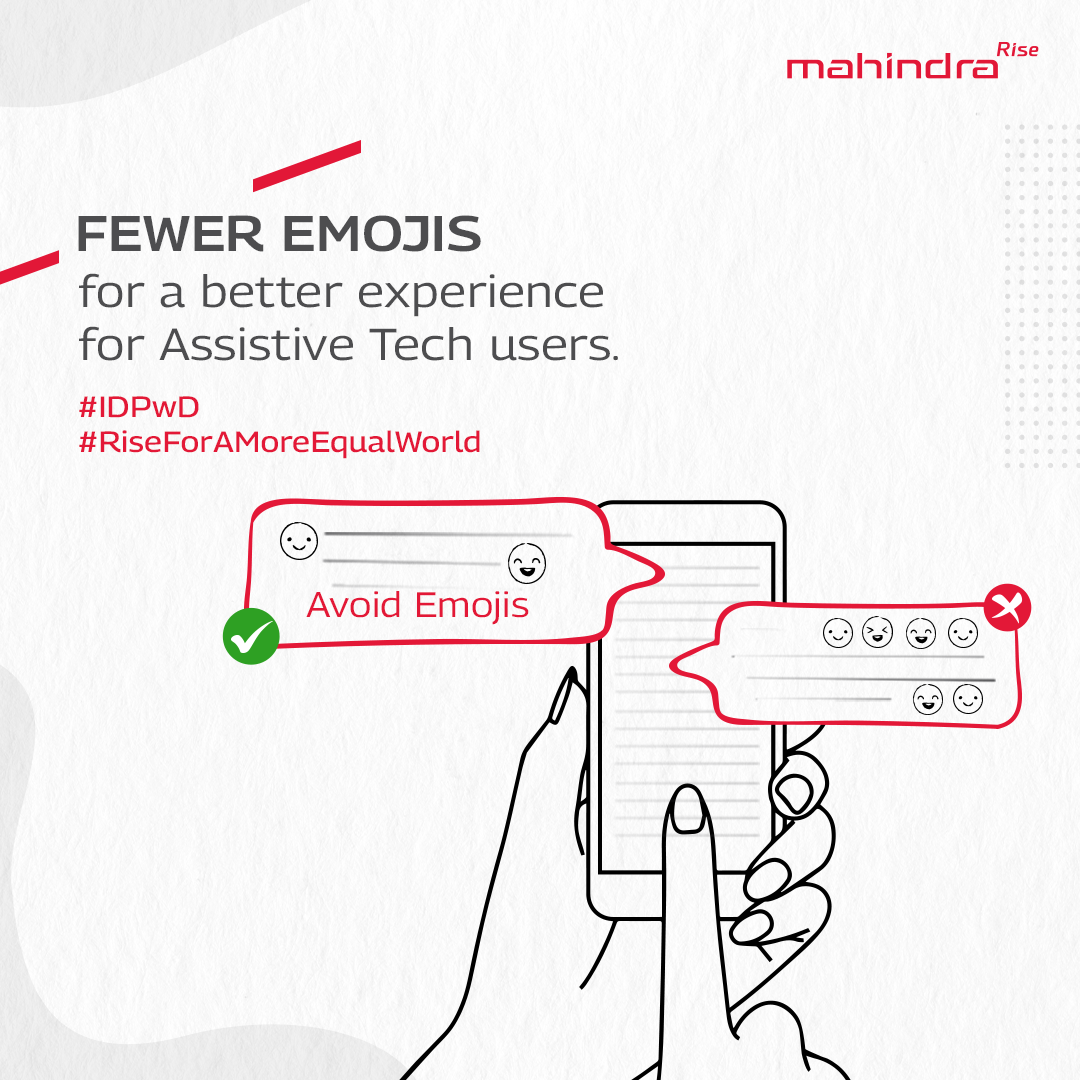 mahindra Rise

FEWER EMOJIS
for a better experience for Assistive Tech users.

#IDPwD
#RiseForAMoreEqualWorld

Avoid Emojis